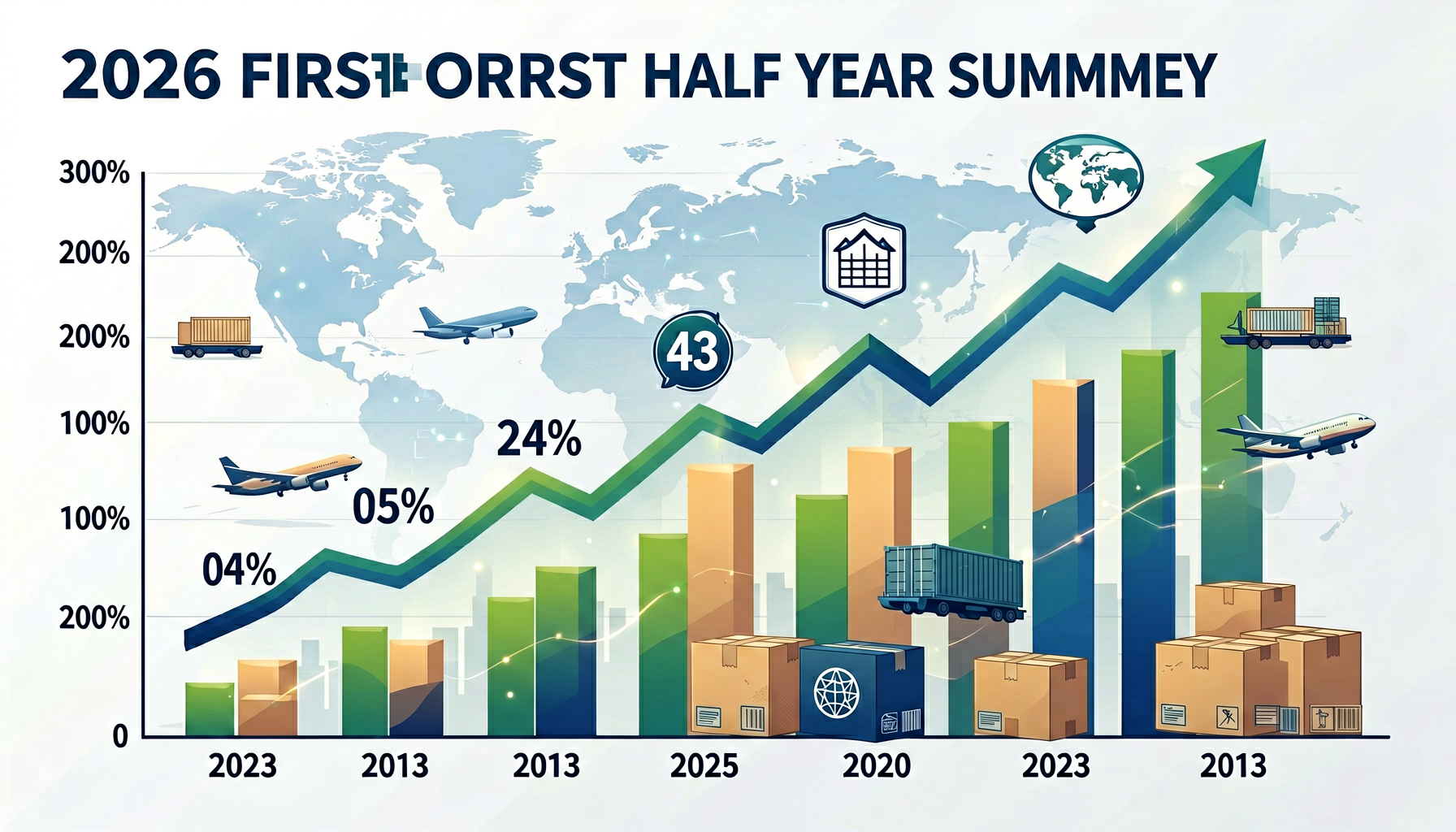 2026 FIRST ORRST HALF YEAR SUMMMEY

300%
200%
200%
100%
100%
200%
0

43
24%
05%
04%

2023
2013
2013
2025
2020
2023
2013